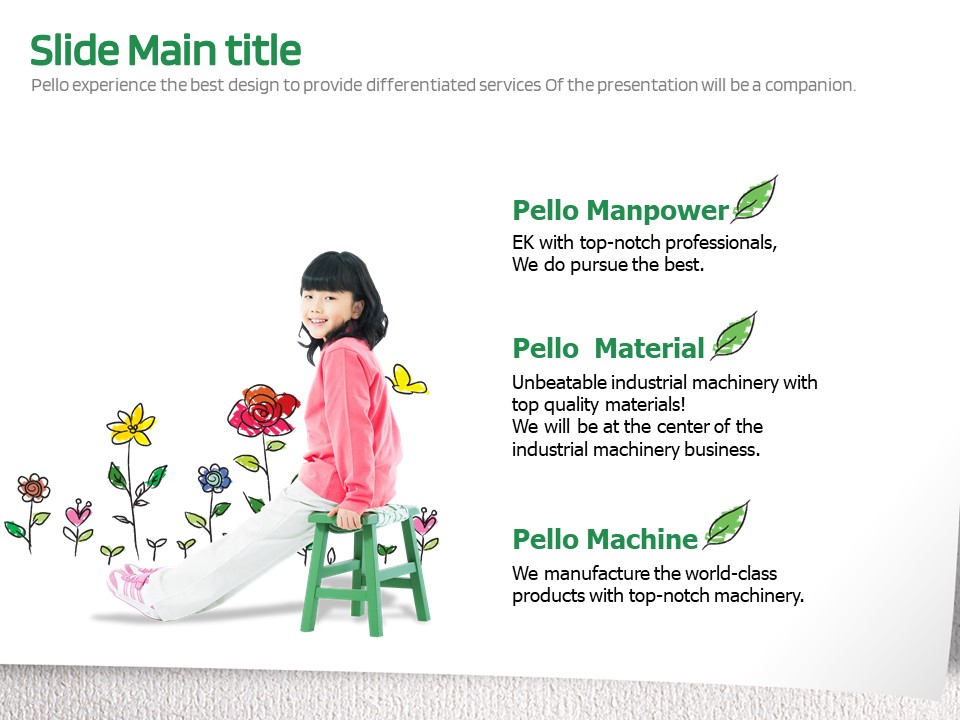 Slide Main title
Pello experience the best design to provide differentiated services Of the presentation will be a companion.

Pello Manpower
EK with top-notch professionals, We do pursue the best.

Pello Material
Unbeatable industrial machinery with top quality materials!
We will be at the center of the industrial machinery business.

Pello Machine
We manufacture the world-class products with top-notch machinery.